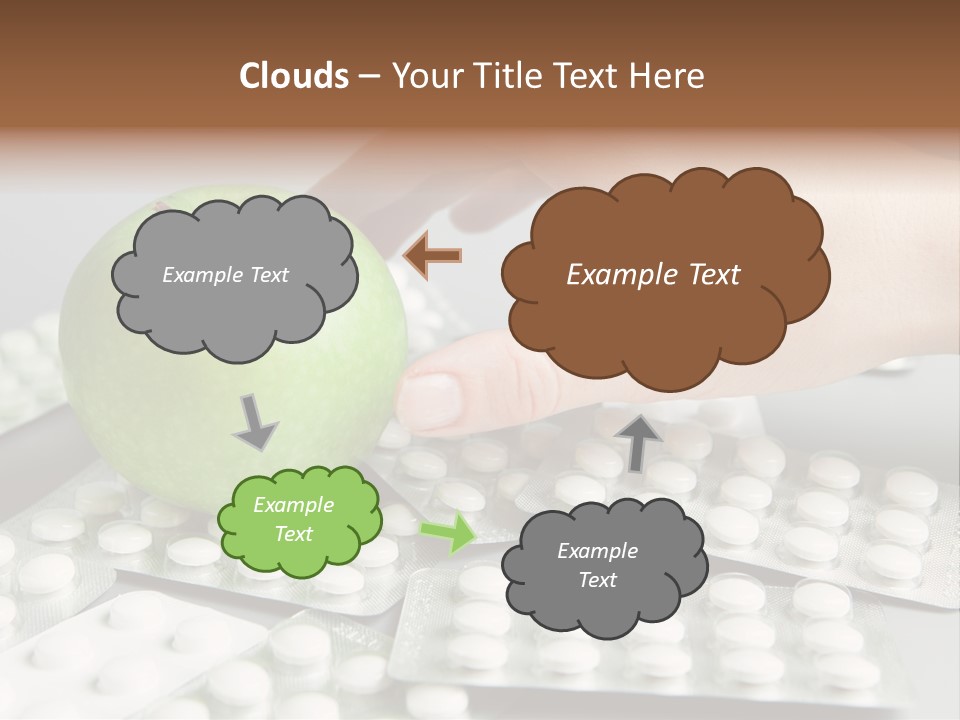 Clouds – Your Title Text Here

Example Text

Example Text

Example Text

Example Text